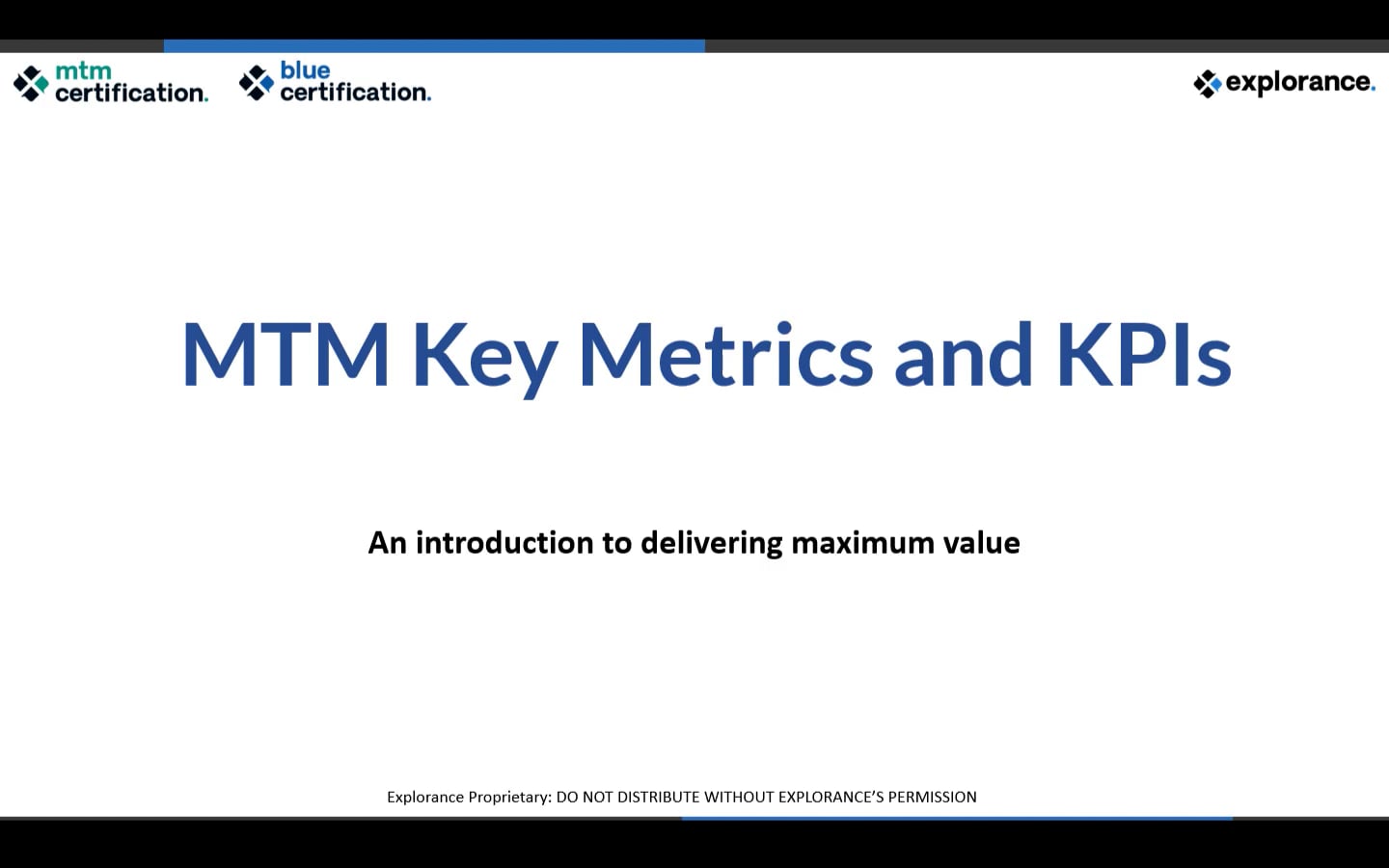 mtm certification.

blue certification.

explorance.

MTM Key Metrics and KPIs

An introduction to delivering maximum value

Explorance Proprietary: DO NOT DISTRIBUTE WITHOUT EXPLORANCE'S PERMISSION